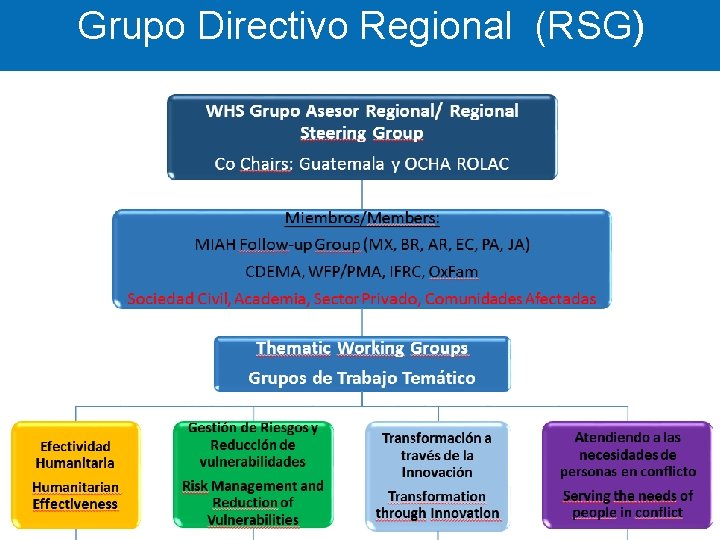 Grupo Directivo Regional (RSG)

WHS Grupo Asesor Regional/ Regional Steering Group

Co Chairs: Guatemala y OCHA ROLAC

Miembros/Members:

MIAH Follow-up Group (MX, BR, AR, EC, PA, JA)

CDEMA, WFP/PMA, IFRC, OxFam

Sociedad Civil, Academia, Sector Privado, Comunidades Afectadas

Thematic Working Groups

Grupos de Trabajo Temático

Efectividad Humanitaria

Humanitarian Effectiveness

Gestión de Riesgos y Reducción de vulnerabilidades

Risk Management and Reduction of Vulnerabilities

Transformación a través de la Innovación

Transformation through Innovation

Atendiendo a las necesidades de personas en conflicto

Serving the needs of people in conflict